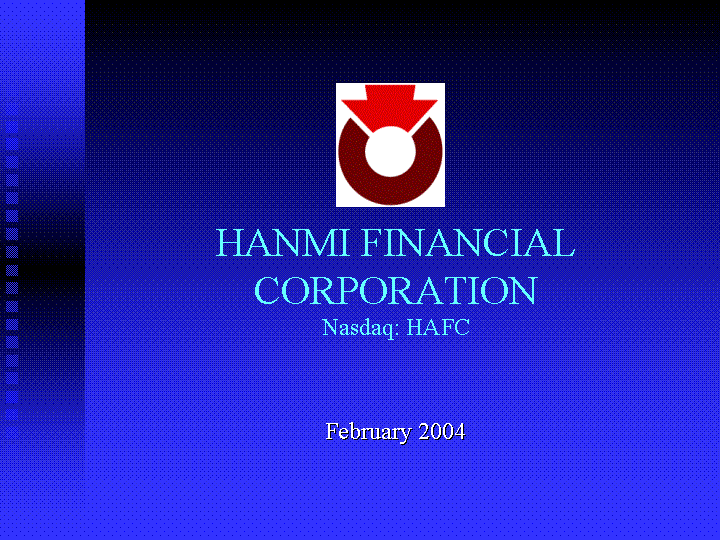 HANMI FINANCIAL CORPORATION
Nasdaq: HAFC

February 2004